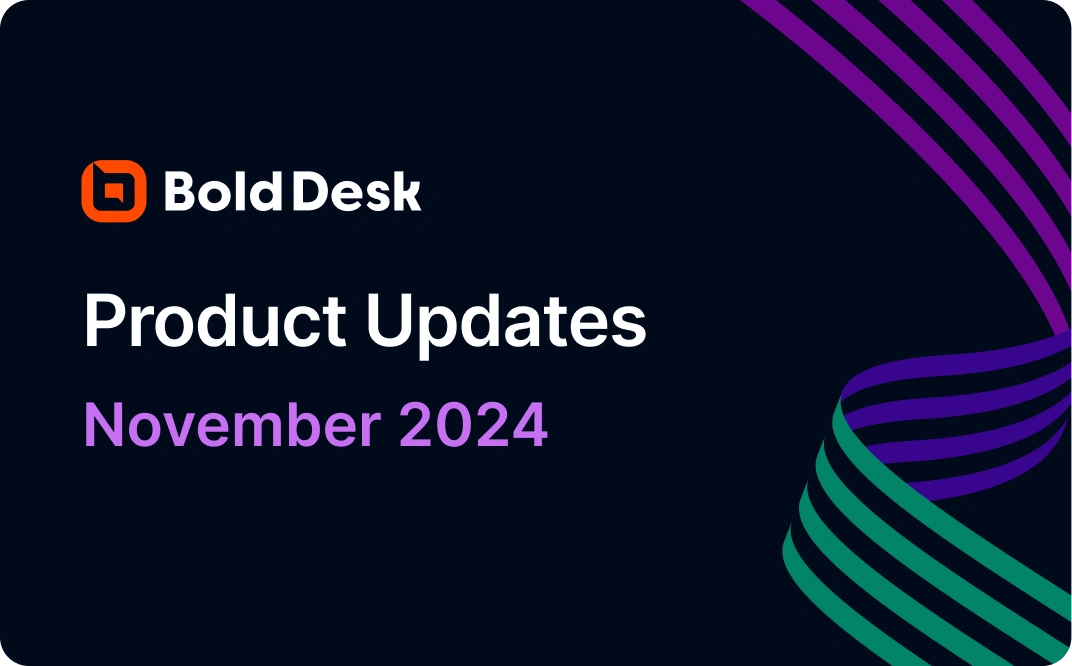 Bold Desk

Product Updates

November 2024